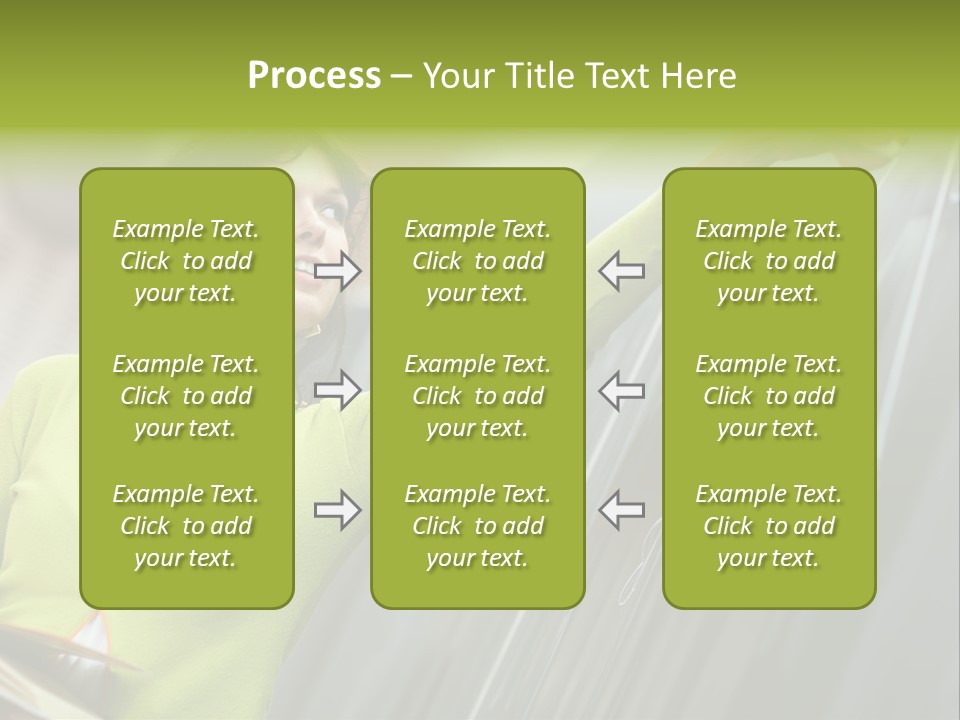 Process – Your Title Text Here

Example Text. Click to add your text.

Example Text. Click to add your text.

Example Text. Click to add your text.

Example Text. Click to add your text.

Example Text. Click to add your text.

Example Text. Click to add your text.

Example Text. Click to add your text.

Example Text. Click to add your text.

Example Text. Click to add your text.